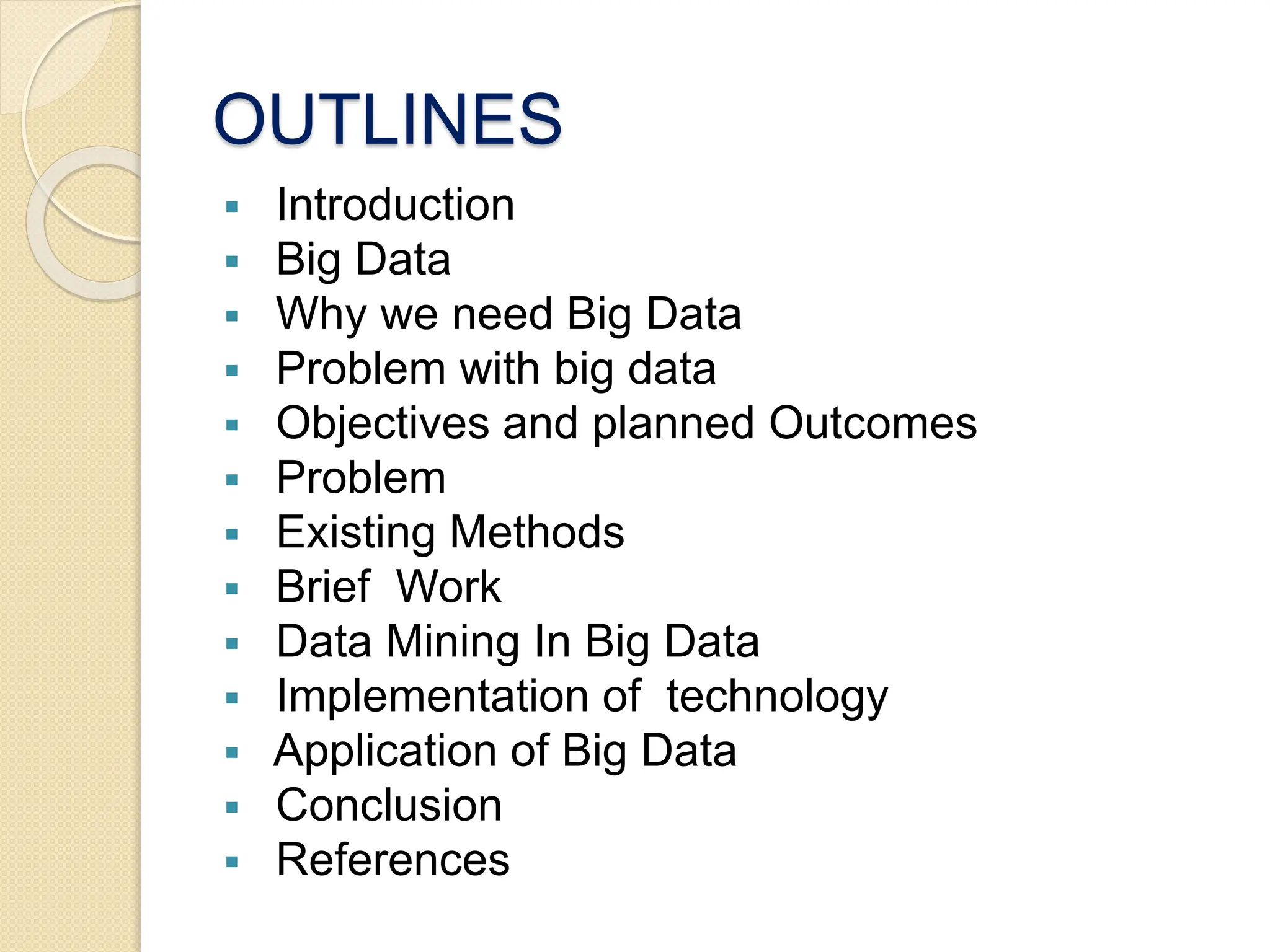 OUTLINES

▪ Introduction
▪ Big Data
▪ Why we need Big Data
▪ Problem with big data
▪ Objectives and planned Outcomes
▪ Problem
▪ Existing Methods
▪ Brief Work
▪ Data Mining In Big Data
▪ Implementation of technology
▪ Application of Big Data
▪ Conclusion
▪ References